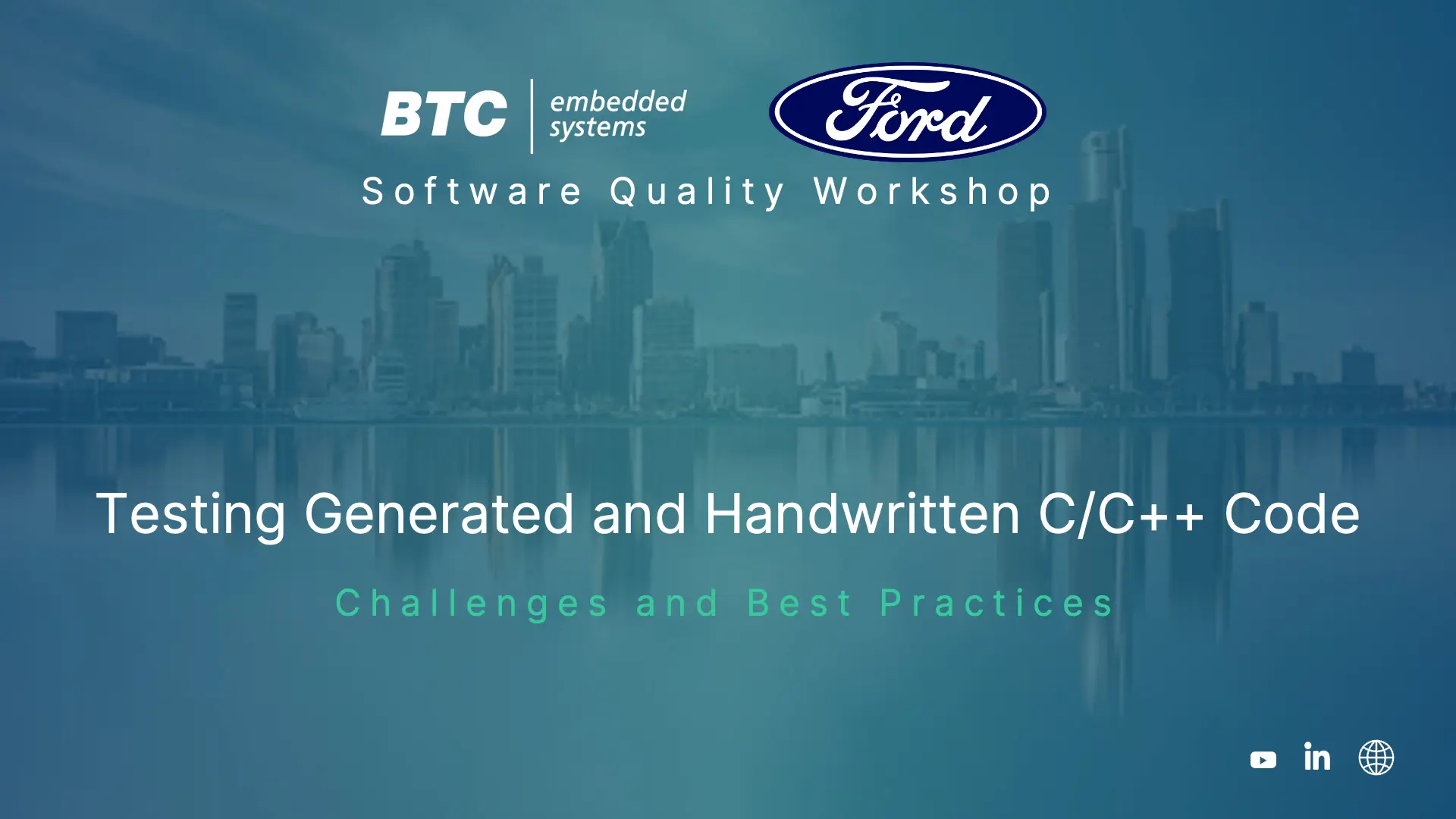 BTC embedded systems

Ford

Software Quality Workshop

Testing Generated and Handwritten C/C++ Code

Challenges and Best Practices

in